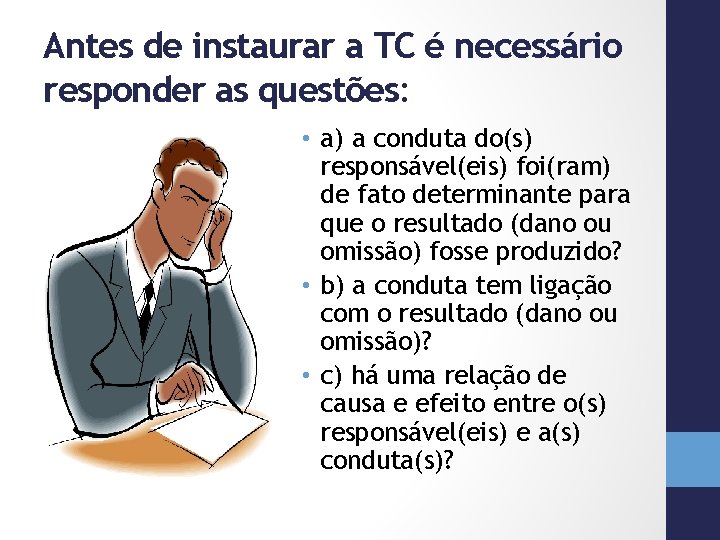 Antes de instaurar a TC é necessário responder as questões:

• a) a conduta do(s) responsável(eis) foi(ram) de fato determinante para que o resultado (dano ou omissão) fosse produzido?

• b) a conduta tem ligação com o resultado (dano ou omissão)?

• c) há uma relação de causa e efeito entre o(s) responsável(eis) e a(s) conduta(s)?